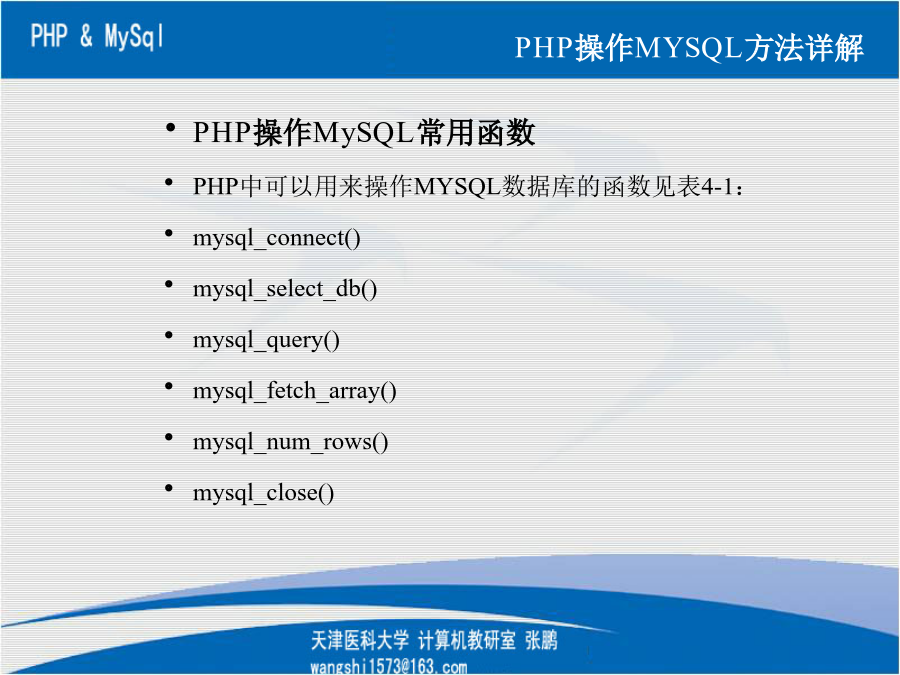 PHP & MySql

PHP操作MYSQL方法详解

• PHP操作MySQL常用函数

• PHP中可以用来操作MYSQL数据库的函数见表4-1：

• mysql_connect()

• mysql_select_db()

• mysql_query()

• mysql_fetch_array()

• mysql_num_rows()

• mysql_close()

天津医科大学 计算机教研室 张鹏
wangshi1573@163.com